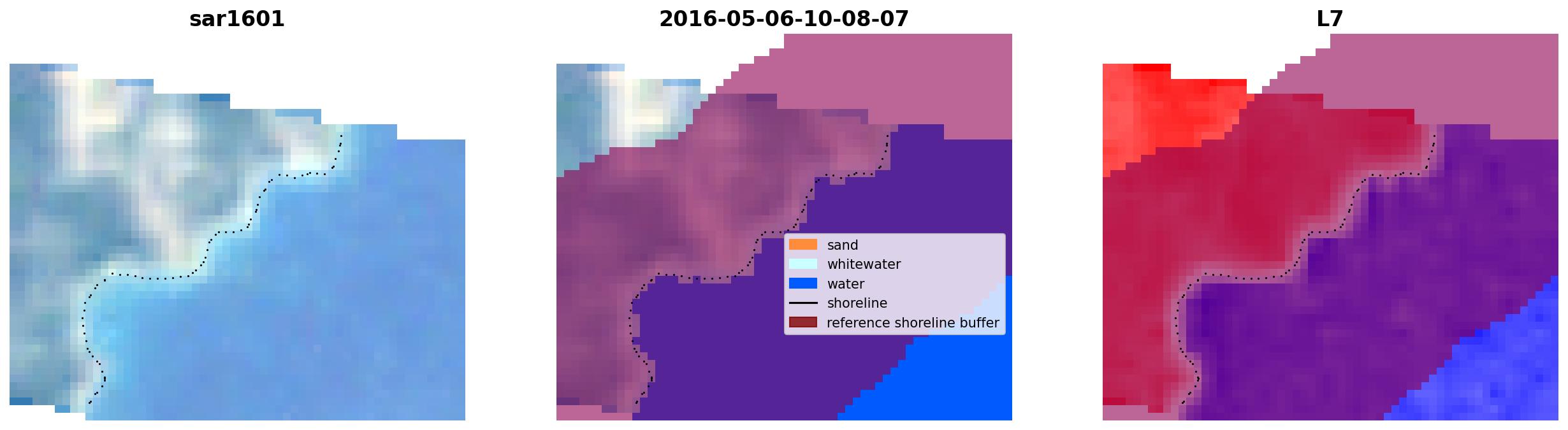 sar1601

2016-05-06-10-08-07

sand
whitewater
water
shoreline
reference shoreline buffer

L7